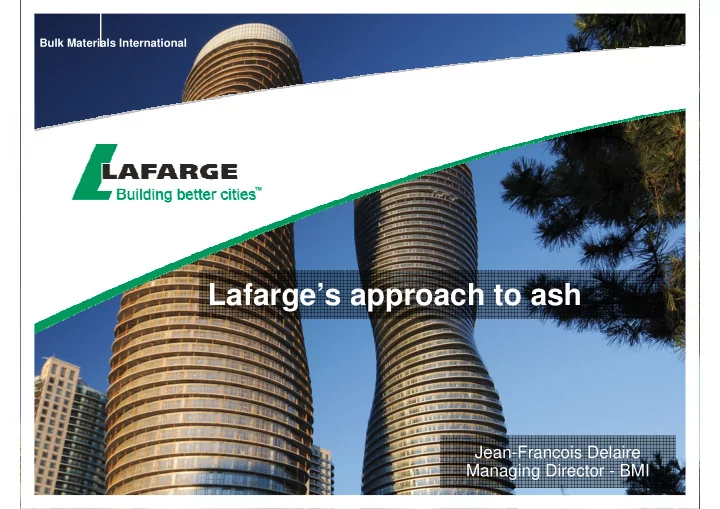 Bulk Materials International

LAFARGE
Building better cities™

Lafarge's approach to ash

Jean-Francois Delaire
Managing Director - BMI